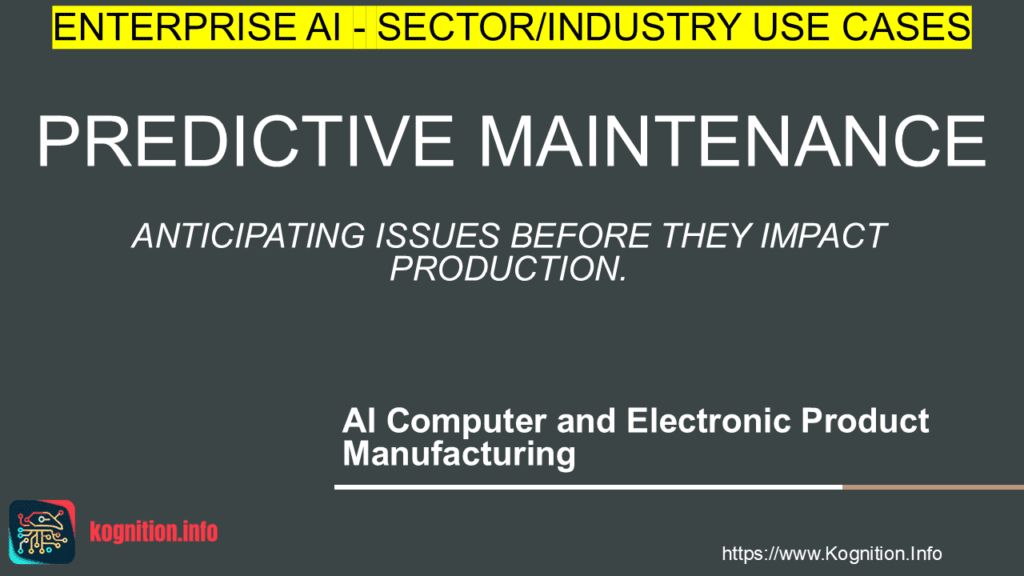 ENTERPRISE AI - SECTOR/INDUSTRY USE CASES

PREDICTIVE MAINTENANCE

ANTICIPATING ISSUES BEFORE THEY IMPACT PRODUCTION.

AI Computer and Electronic Product Manufacturing

kognition.info

https://www.Kognition.Info